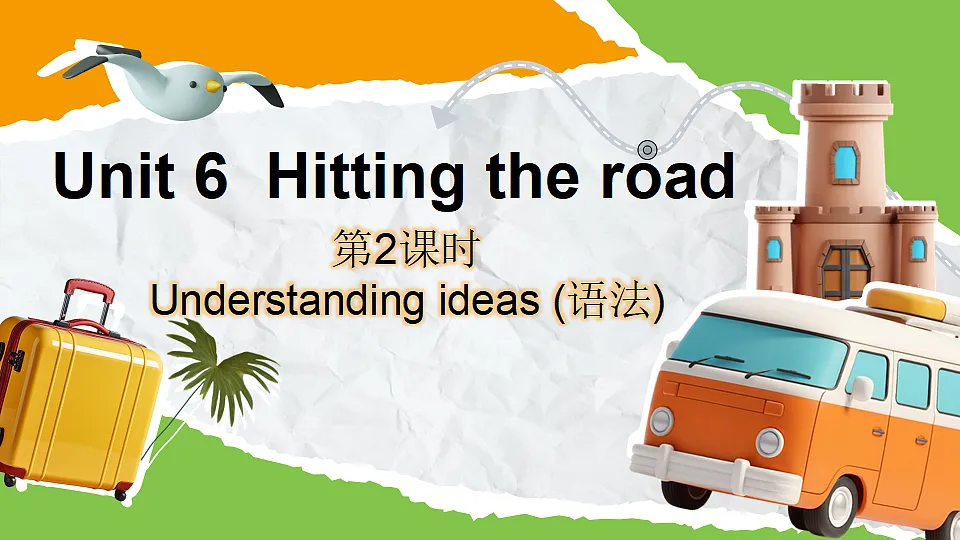 Unit 6 Hitting the road

第2课时

Understanding ideas (语法)